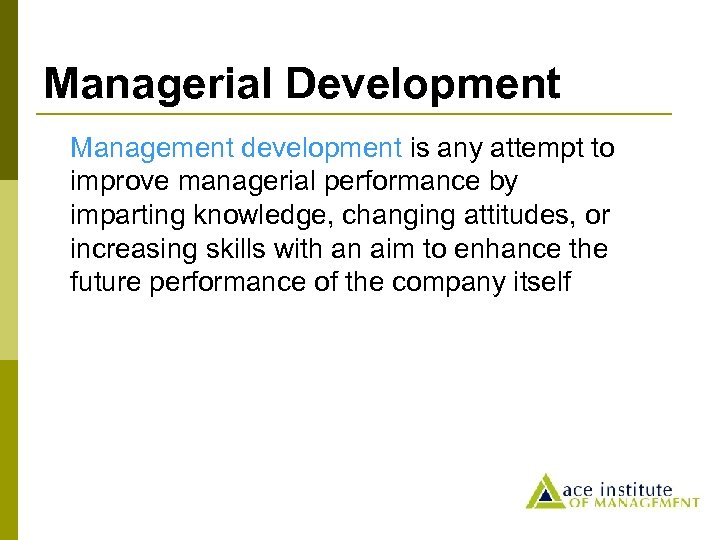 Managerial Development

Management development is any attempt to improve managerial performance by imparting knowledge, changing attitudes, or increasing skills with an aim to enhance the future performance of the company itself

ace institute
OF MANAGEMENT